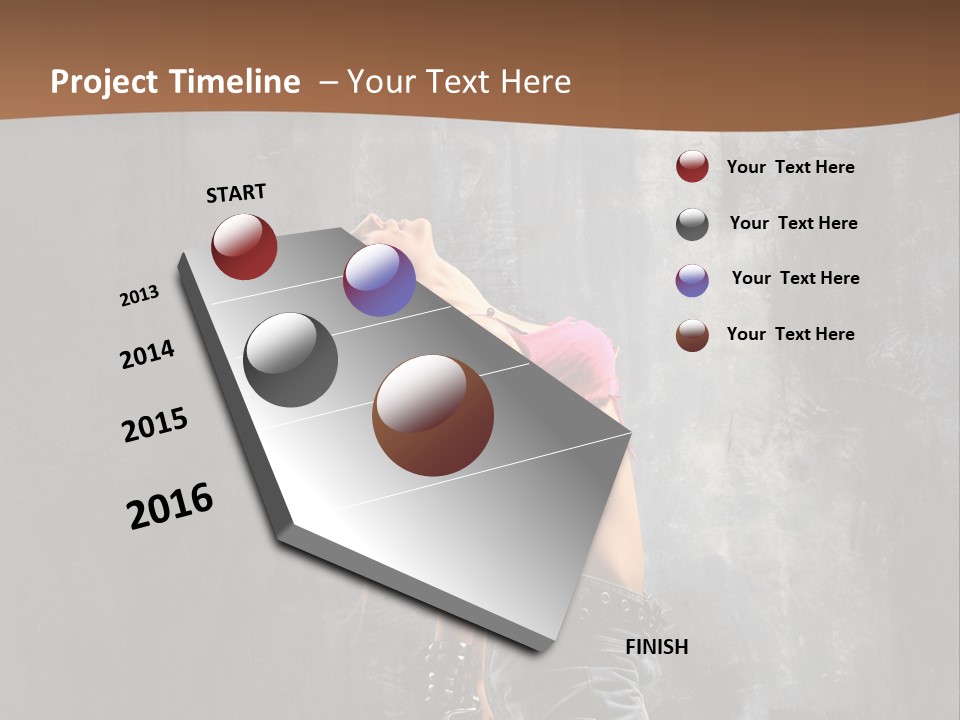 Project Timeline – Your Text Here

START

2013

2014

2015

2016

FINISH

Your Text Here

Your Text Here

Your Text Here

Your Text Here